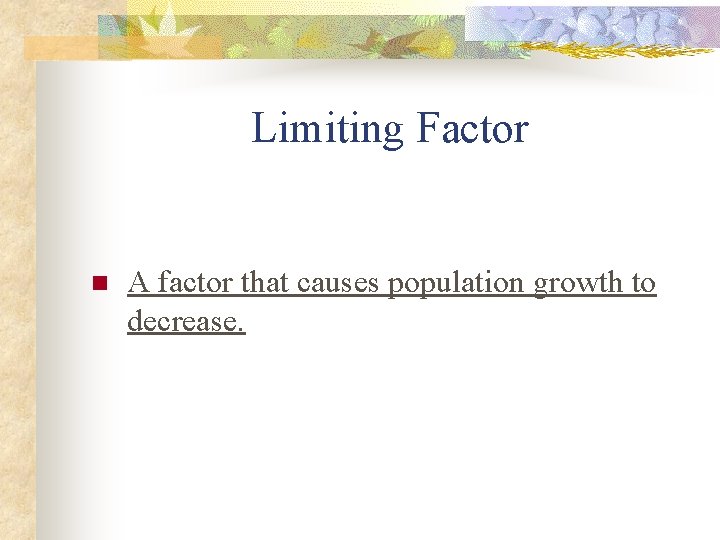 Limiting Factor

A factor that causes population growth to decrease.